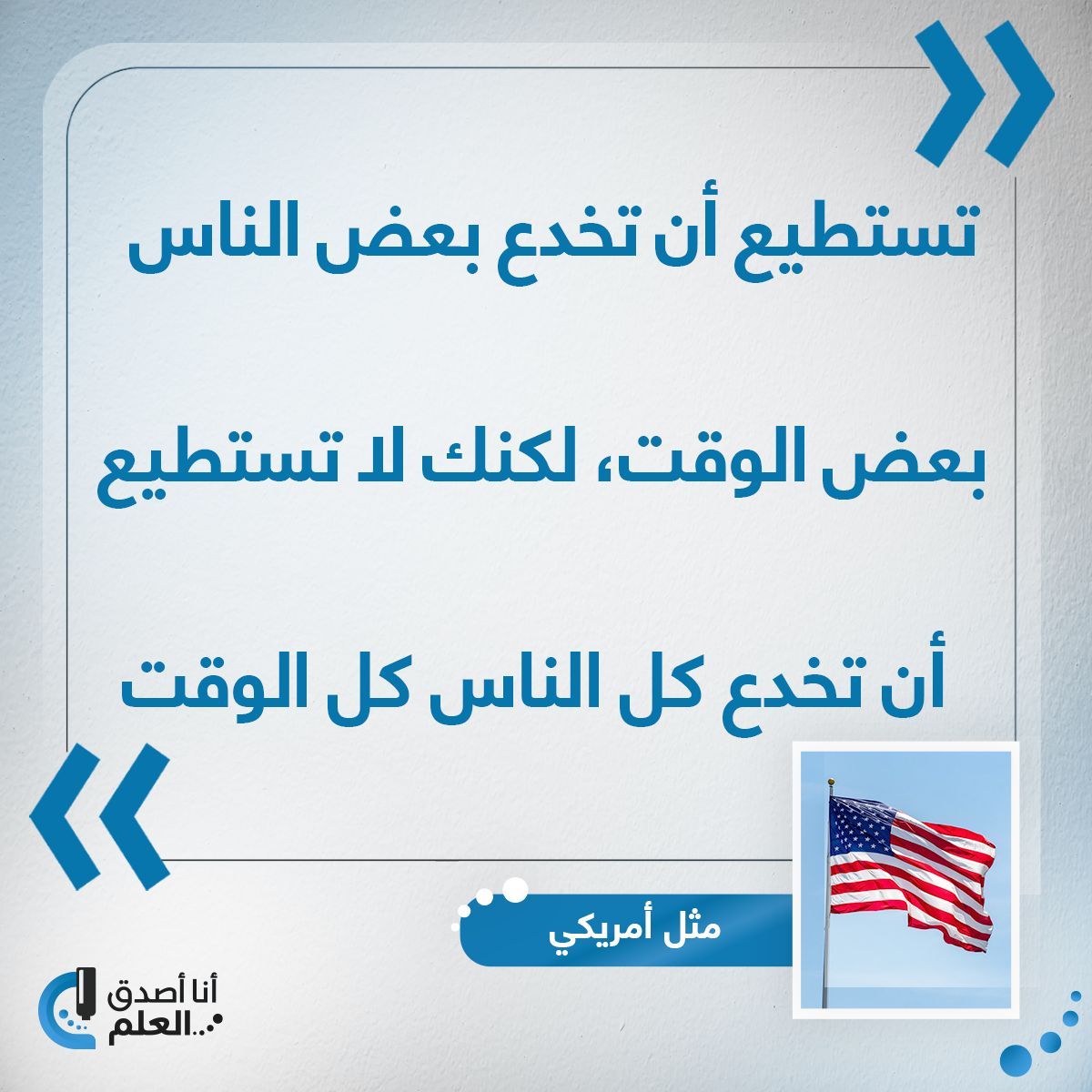 تستطيع أن تخدع بعض الناس بعض الوقت، لكنك لا تستطيع أن تخدع كل الناس كل الوقت

مثل أمريكي

أنا أصدق العلم